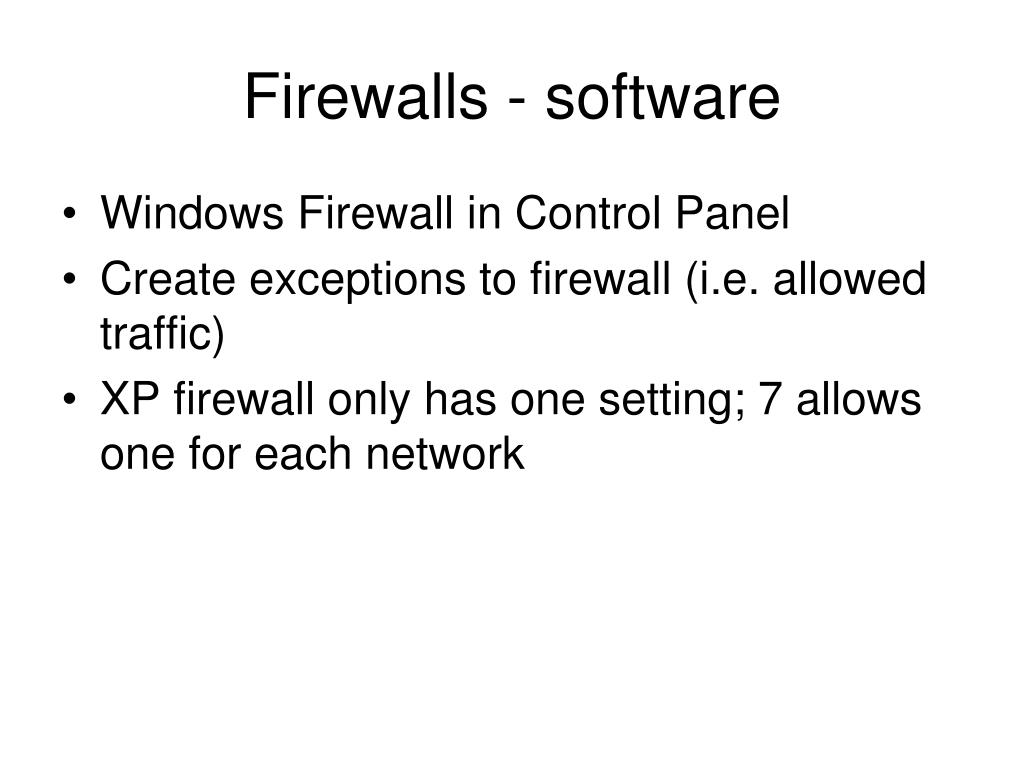 Firewalls - software

• Windows Firewall in Control Panel
• Create exceptions to firewall (i.e. allowed traffic)
• XP firewall only has one setting; 7 allows one for each network